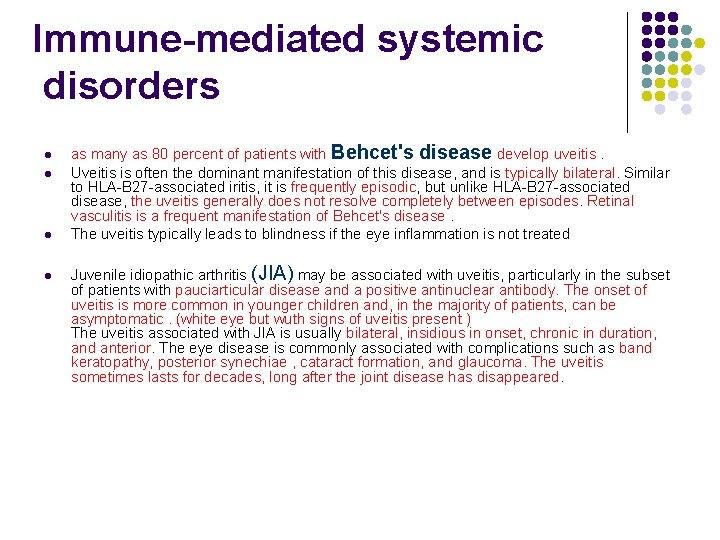 Immune-mediated systemic disorders

- as many as 80 percent of patients with Behcet's disease develop uveitis .
- Uveitis is often the dominant manifestation of this disease, and is typically bilateral. Similar to HLA-B27-associated iritis, it is frequently episodic, but unlike HLA-B27-associated disease, the uveitis generally does not resolve completely between episodes. Retinal vasculitis is a frequent manifestation of Behcet's disease .
- The uveitis typically leads to blindness if the eye inflammation is not treated

- Juvenile idiopathic arthritis (JIA) may be associated with uveitis, particularly in the subset of patients with pauciarticular disease and a positive antinuclear antibody. The onset of uveitis is more common in younger children and, in the majority of patients, can be asymptomatic . (white eye but wuth signs of uveitis present )
The uveitis associated with JIA is usually bilateral, insidious in onset, chronic in duration, and anterior. The eye disease is commonly associated with complications such as band keratopathy, posterior synechiae , cataract formation, and glaucoma. The uveitis sometimes lasts for decades, long after the joint disease has disappeared.